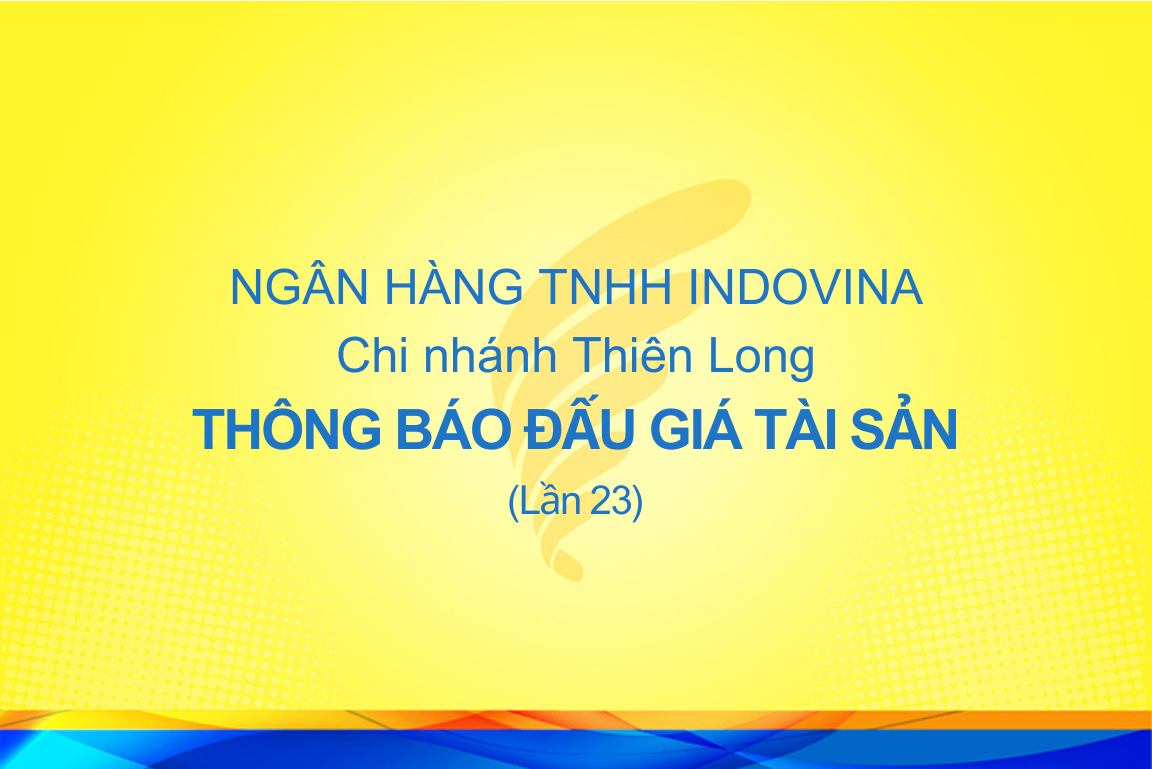 NGÂN HÀNG TNHH INDOVINA
Chi nhánh Thiên Long
THÔNG BÁO ĐẤU GIÁ TÀI SẢN
(Lần 23)